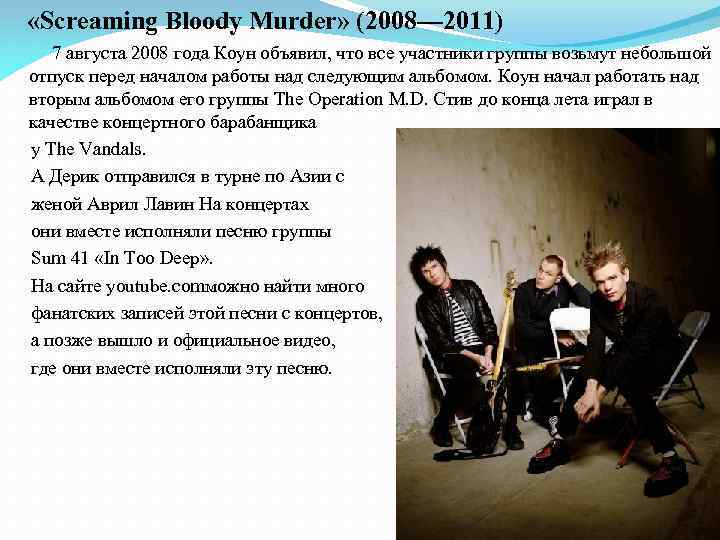 «Screaming Bloody Murder» (2008—2011)

7 августа 2008 года Коун объявил, что все участники группы возьмут небольшой отпуск перед началом работы над следующим альбомом. Коун начал работать над вторым альбомом его группы The Operation M.D. Стив до конца лета играл в качестве концертного барабанщика у The Vandals.
А Дерик отправился в турне по Азии с женой Аврил Лавин На концертах они вместе исполняли песню группы Sum 41 «In Too Deep».
На сайте youtube.comможно найти много фанатских записей этой песни с концертов, а позже вышло и официальное видео, где они вместе исполняли эту песню.